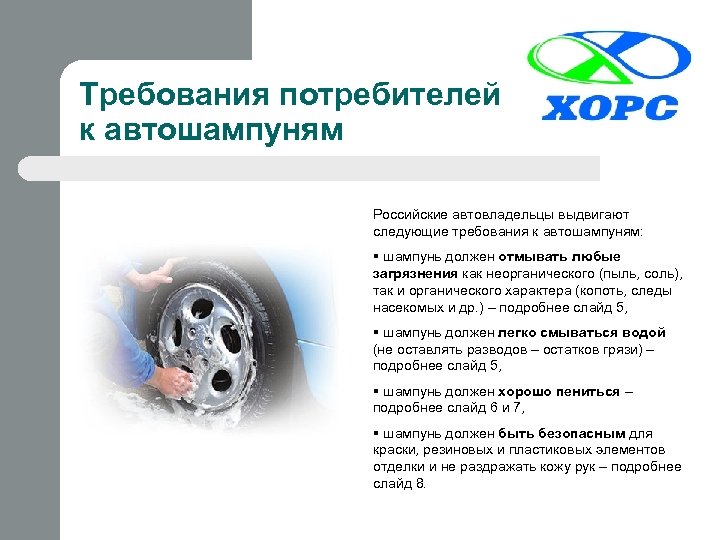 Требования потребителей к автошампуням

ХОРС

Российские автовладельцы выдвигают следующие требования к автошампуням:

▪ шампунь должен отмывать любые загрязнения как неорганического (пыль, соль), так и органического характера (копоть, следы насекомых и др.) – подробнее слайд 5,

▪ шампунь должен легко смываться водой (не оставлять разводов – остатков грязи) – подробнее слайд 5,

▪ шампунь должен хорошо пениться – подробнее слайд 6 и 7,

▪ шампунь должен быть безопасным для краски, резиновых и пластиковых элементов отделки и не раздражать кожу рук – подробнее слайд 8.